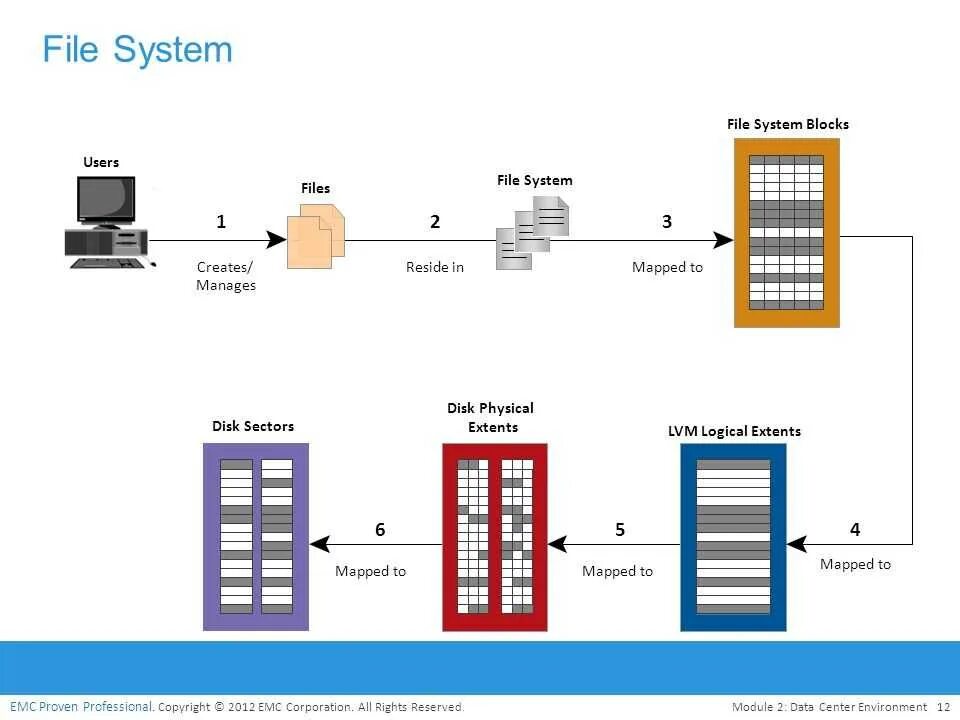 File System

Users

1

Creates/ Manages

Files

2

Reside in

File System

3

Mapped to

File System Blocks

4

Mapped to

LVM Logical Extents

5

Mapped to

Disk Physical Extents

6

Mapped to

Disk Sectors

EMC Proven Professional. Copyright © 2012 EMC Corporation. All Rights Reserved.

Module 2: Data Center Environment 12